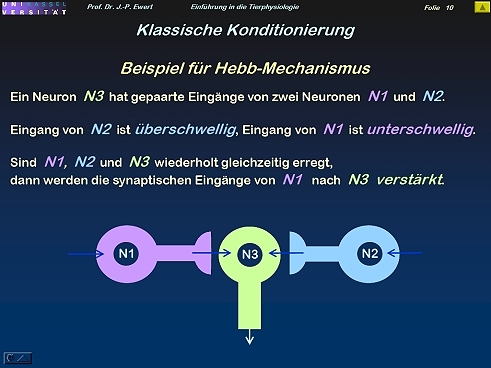 UNI KASSEL VERSITÄT

Prof. Dr. J.-P. Ewert

Einführung in die Tierphysiologie

Folie 10

Klassische Konditionierung

Beispiel für Hebb-Mechanismus

Ein Neuron N3 hat gepaarte Eingänge von zwei Neuronen N1 und N2.

Eingang von N2 ist überschwellig, Eingang von N1 ist unterschwellig.

Sind N1, N2 und N3 wiederholt gleichzeitig erregt, dann werden die synaptischen Eingänge von N1 nach N3 verstärkt.

N1

N3

N2